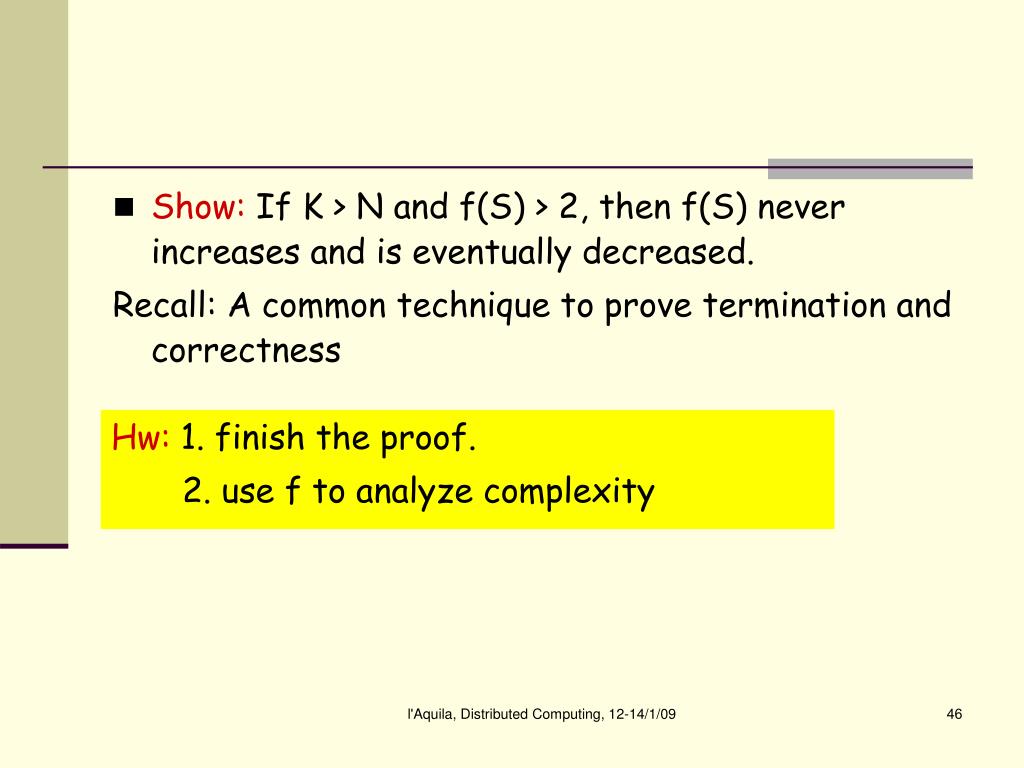 Show: If K > N and f(S) > 2, then f(S) never increases and is eventually decreased.

Recall: A common technique to prove termination and correctness

Hw: 1. finish the proof.
2. use f to analyze complexity

l'Aquila, Distributed Computing, 12-14/1/09

46